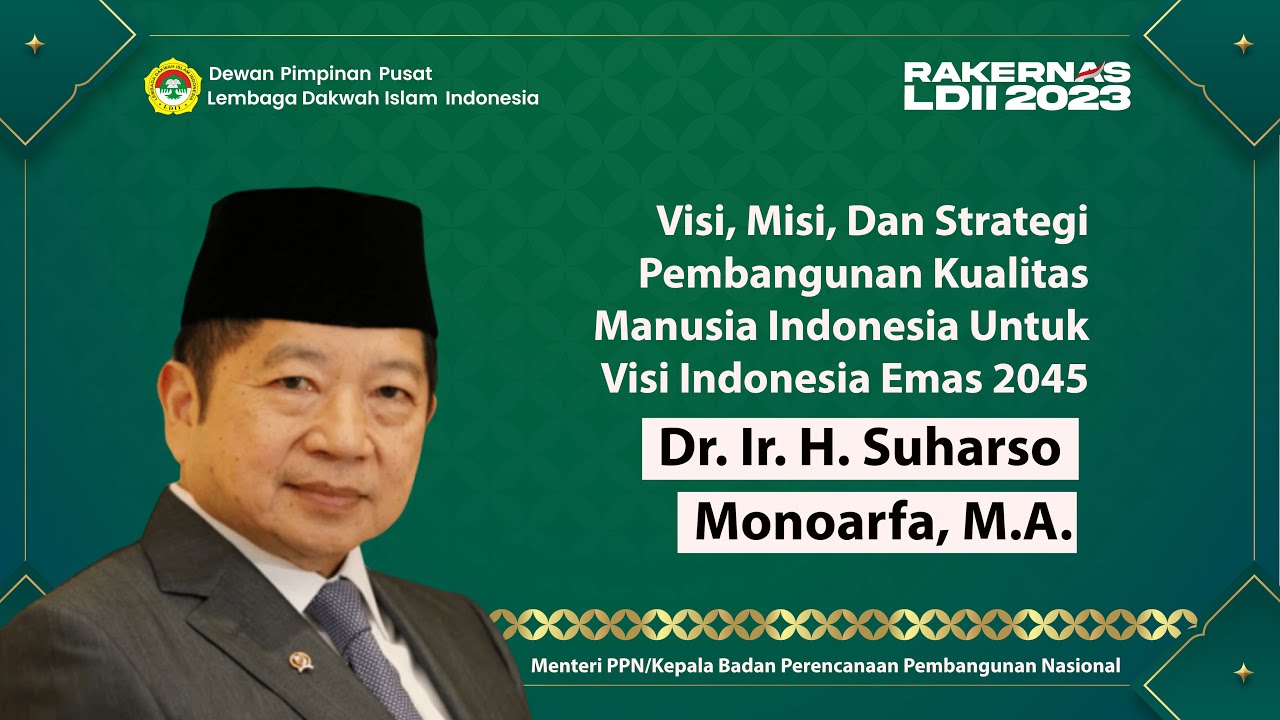 Dewan Pimpinan Pusat
Lembaga Dakwah Islam Indonesia

RAKERNAS
LDII 2023

Visi, Misi, Dan Strategi Pembangunan Kualitas Manusia Indonesia Untuk Visi Indonesia Emas 2045

Dr. Ir. H. Suharso Monoarfa, M.A.

Menteri PPN/Kepala Badan Perencanaan Pembangunan Nasional